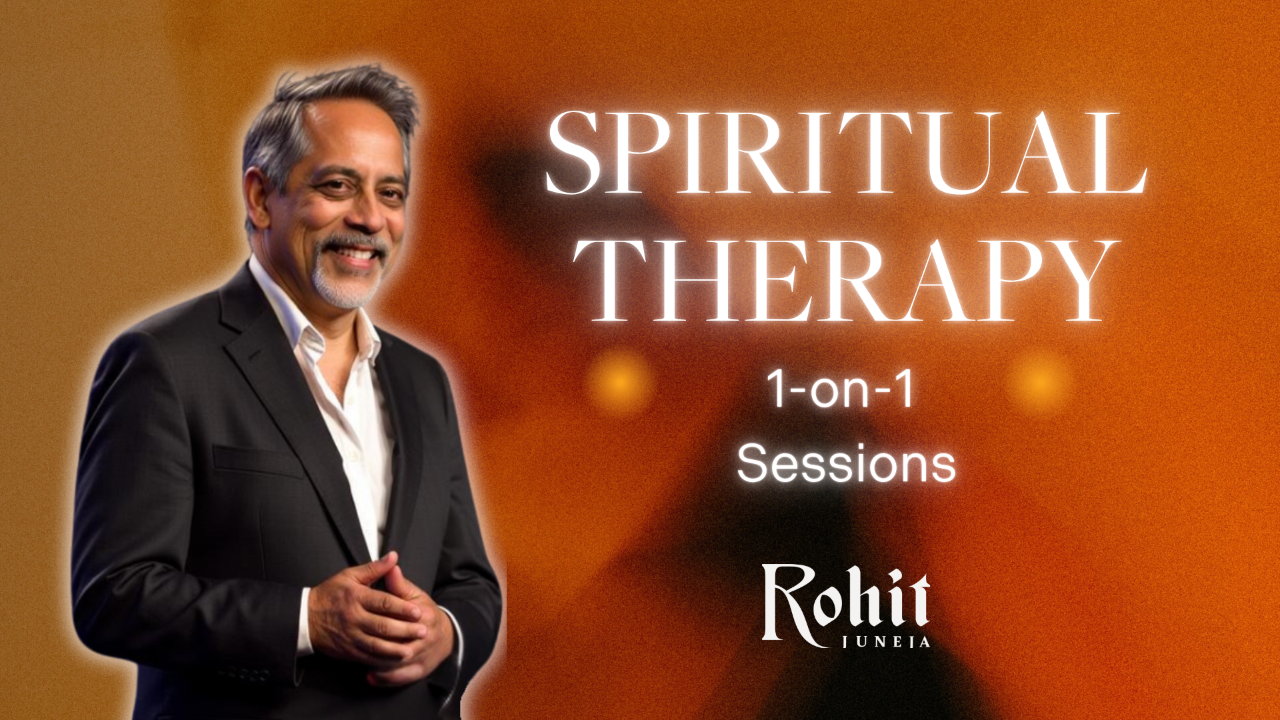 SPIRITUAL THERAPY

1-on-1 Sessions

Rohit JUNEJA